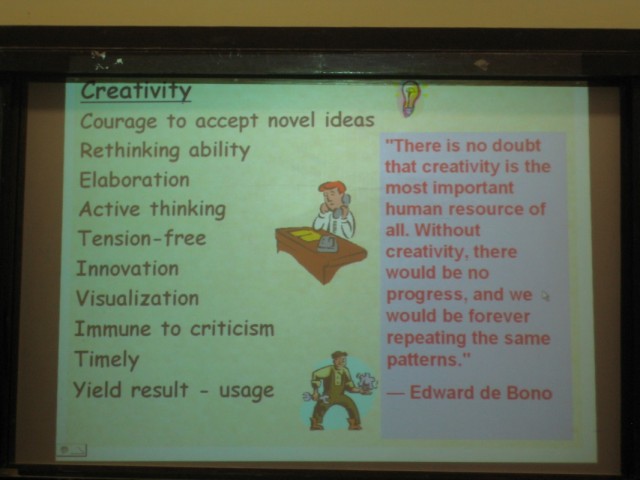 Creativity

Courage to accept novel ideas
Rethinking ability
Elaboration
Active thinking
Tension-free
Innovation
Visualization
Immune to criticism
Timely
Yield result - usage

"There is no doubt that creativity is the most important human resource of all. Without creativity, there would be no progress, and we would be forever repeating the same patterns."

— Edward de Bono